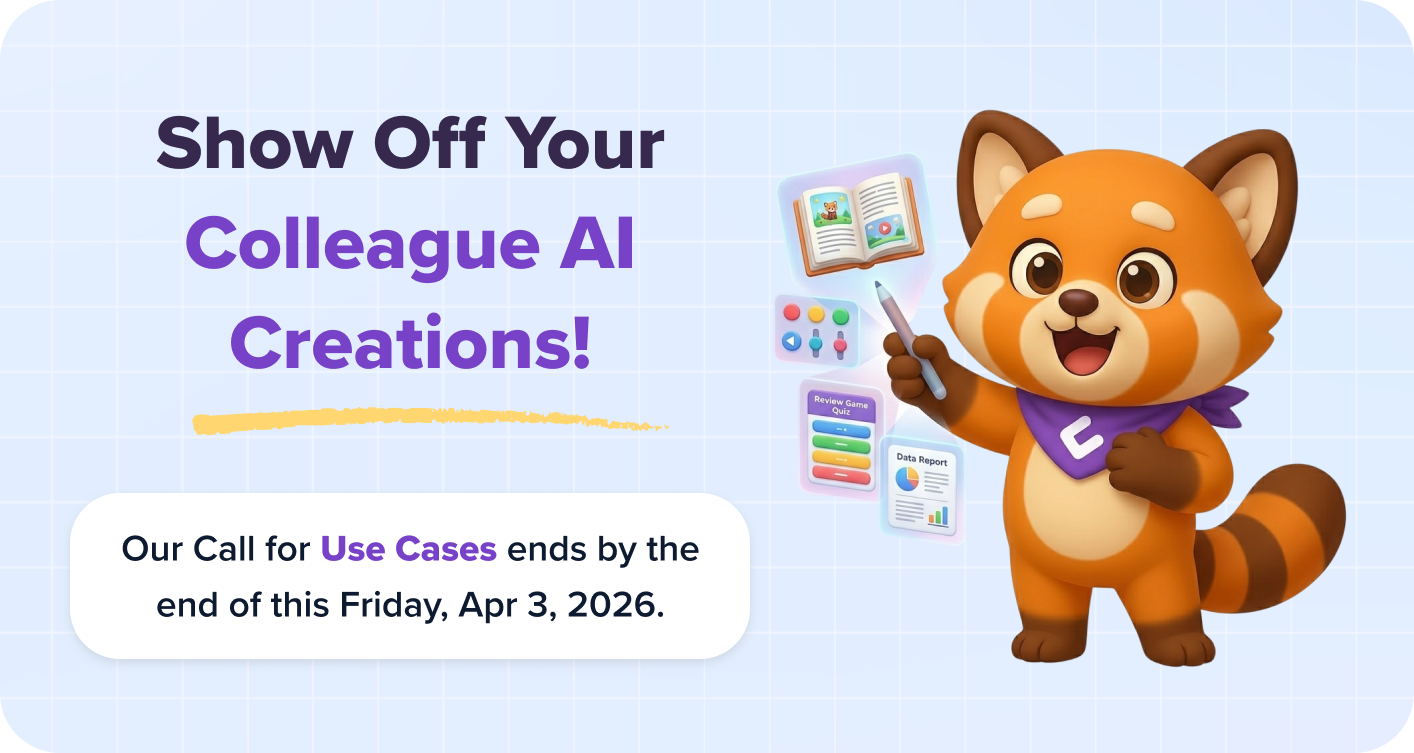 Show Off Your Colleague AI Creations!

Our Call for Use Cases ends by the end of this Friday, Apr 3, 2026.

Review Game Quiz

Data Report